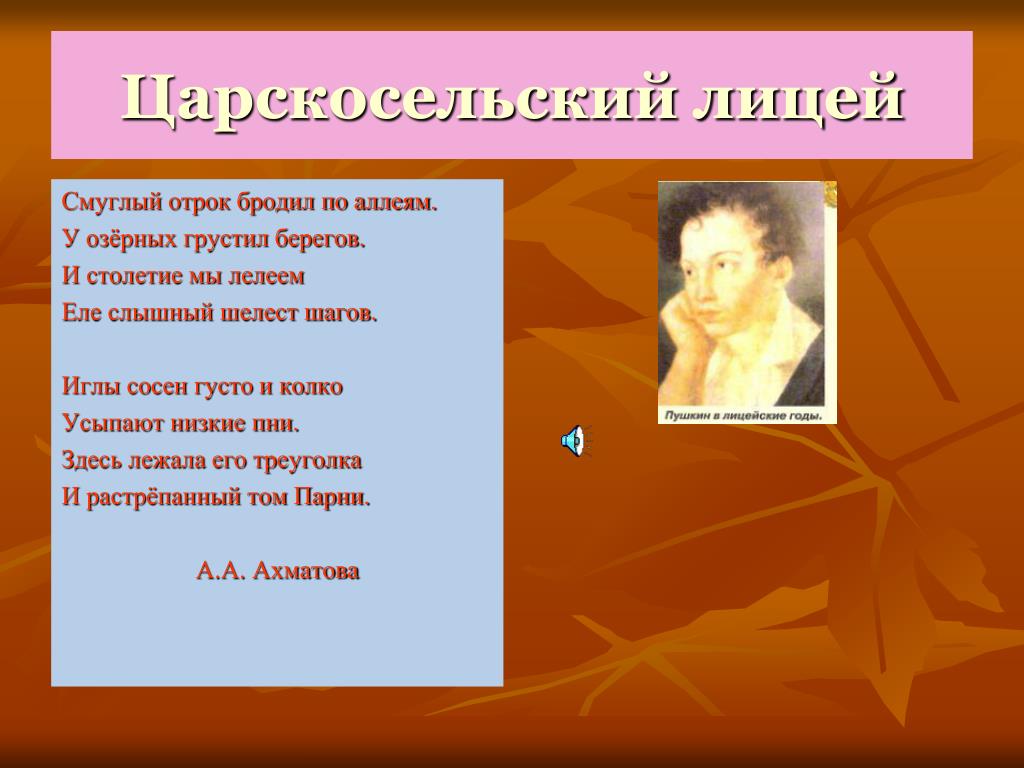 Царскосельский лицей

Смуглый отрок бродил по аллеям.
У озёрных грустил берегов.
И столетие мы лелеем
Еле слышный шелест шагов.

Иглы сосен густо и колко
Усыпают низкие пни.
Здесь лежала его треуголка
И растрёпанный том Парни.

А.А. Ахматова

Пушкин в лицейские годы.